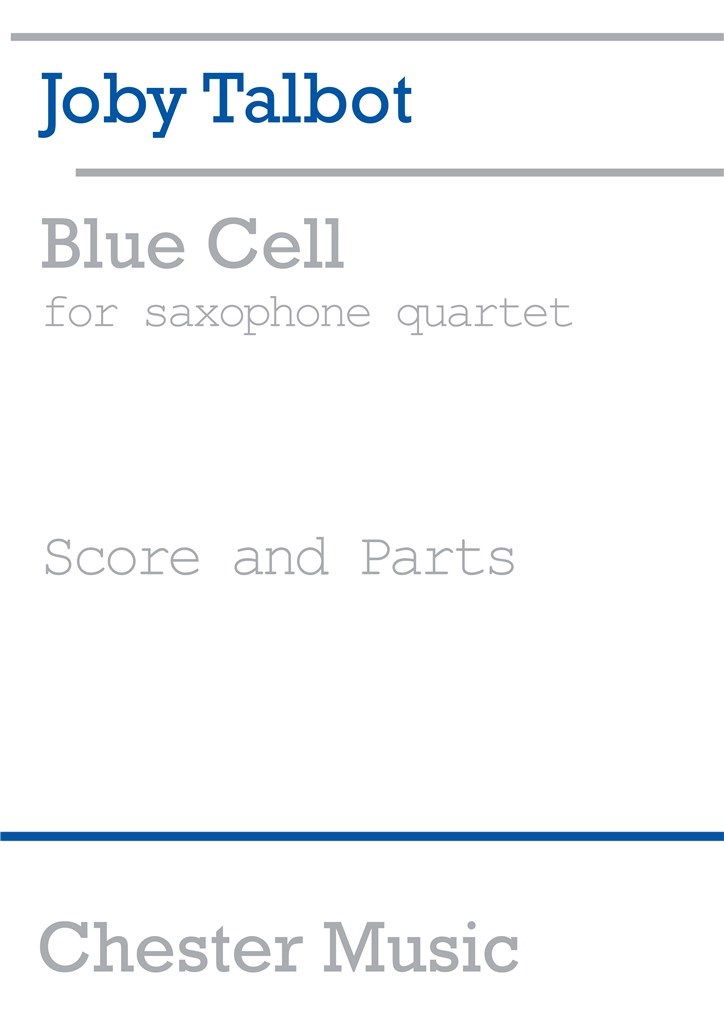 Joby Talbot

Blue Cell
for saxophone quartet

Score and Parts

Chester Music